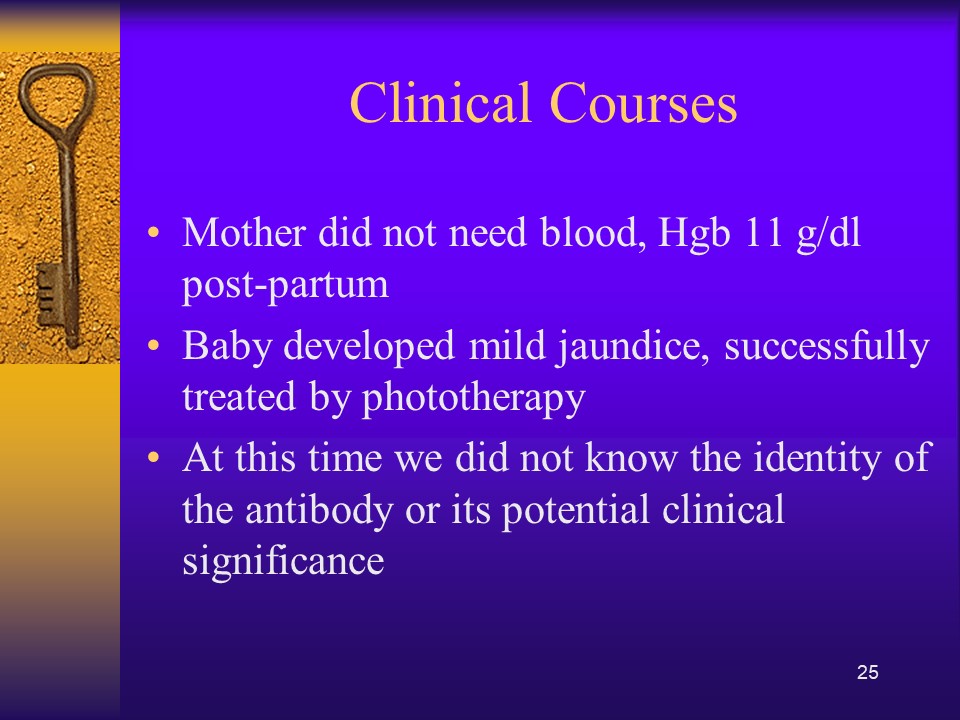 Clinical Courses

• Mother did not need blood, Hgb 11 g/dl post-partum
• Baby developed mild jaundice, successfully treated by phototherapy
• At this time we did not know the identity of the antibody or its potential clinical significance

25